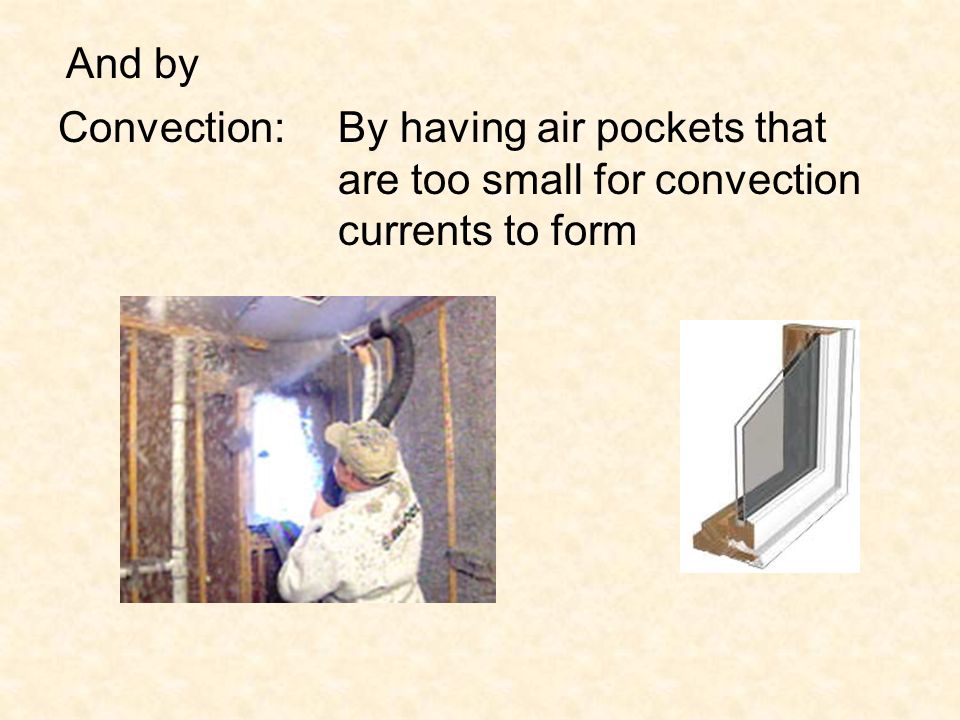 And by

Convection: By having air pockets that are too small for convection currents to form